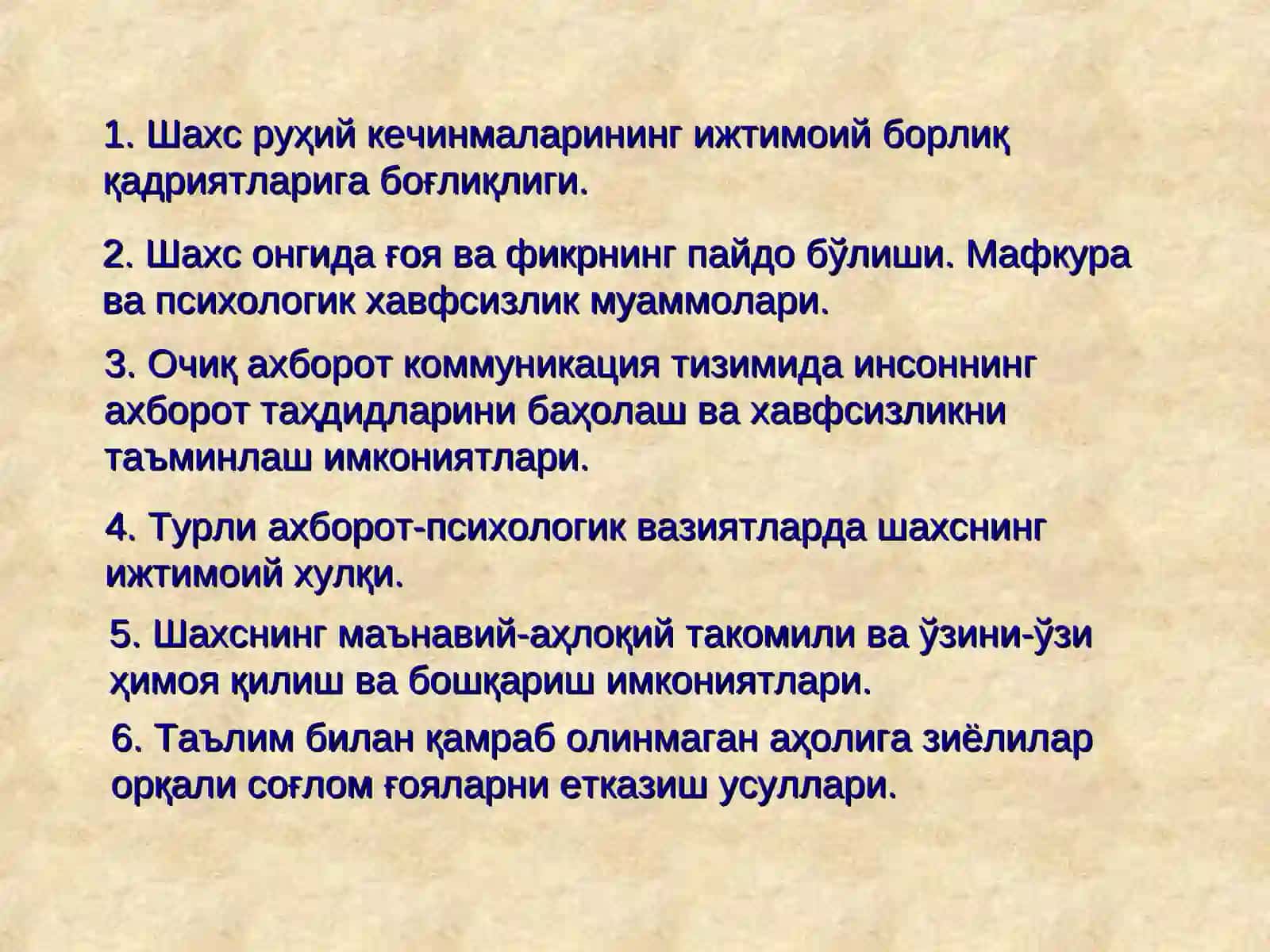 1. Шахс руҳий кечинмаларининг ижтимоий борлиқ қадриятларига боғлиқлиги.

2. Шахс онгида ғоя ва фикрнинг пайдо бўлиши. Мафкура ва психологик хавфсизлик муаммолари.

3. Очиқ ахборот коммуникация тизимида инсоннинг ахборот таҳдидларини баҳолаш ва хавфсизликни таъминлаш имкониятлари.

4. Турли ахборот-психологик вазиятларда шахснинг ижтимоий хулқи.

5. Шахснинг маънавий-аҳлоқий такомили ва ўзини-ўзи ҳимоя қилиш ва бошқариш имкониятлари.

6. Таълим билан қамраб олинмаган аҳолига зиёлилар орқали соғлом ғояларни етказиш усуллари.